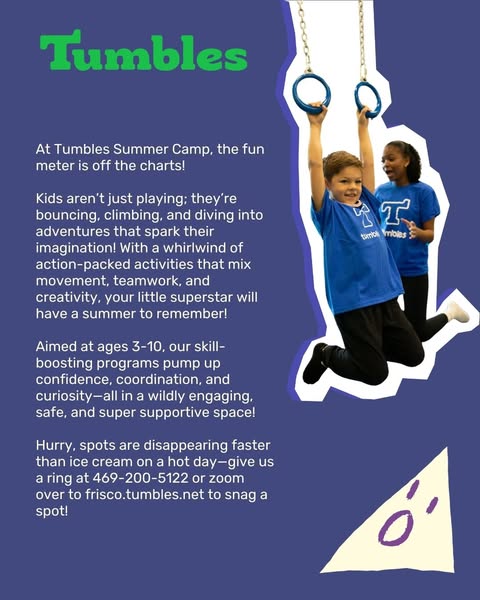 Tumbles

At Tumbles Summer Camp, the fun meter is off the charts!

Kids aren't just playing; they're bouncing, climbing, and diving into adventures that spark their imagination! With a whirlwind of action-packed activities that mix movement, teamwork, and creativity, your little superstar will have a summer to remember!

Aimed at ages 3-10, our skill-boosting programs pump up confidence, coordination, and curiosity—all in a wildly engaging, safe, and super supportive space!

Hurry, spots are disappearing faster than ice cream on a hot day—give us a ring at 469-200-5122 or zoom over to frisco.tumbles.net to snag a spot!

T
tumbles

T
tumbles